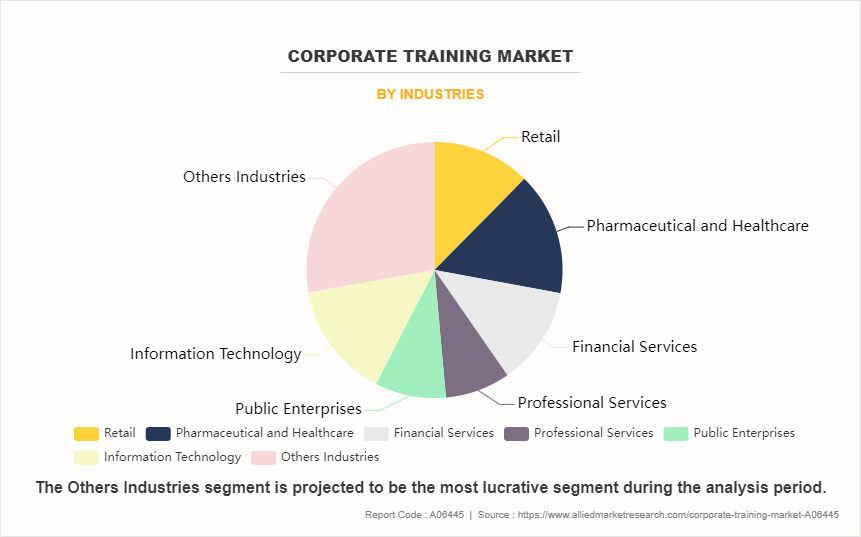 CORPORATE TRAINING MARKET

BY INDUSTRIES

Retail

Pharmaceutical and Healthcare

Financial Services

Professional Services

Public Enterprises

Information Technology

Others Industries

Retail Pharmaceutical and Healthcare Financial Services Professional Services Public Enterprises Information Technology Others Industries

The Others Industries segment is projected to be the most lucrative segment during the analysis period.

Report Code : A06445 | Source : https://www.alliedmarketresearch.com/corporate-training-market-A06445